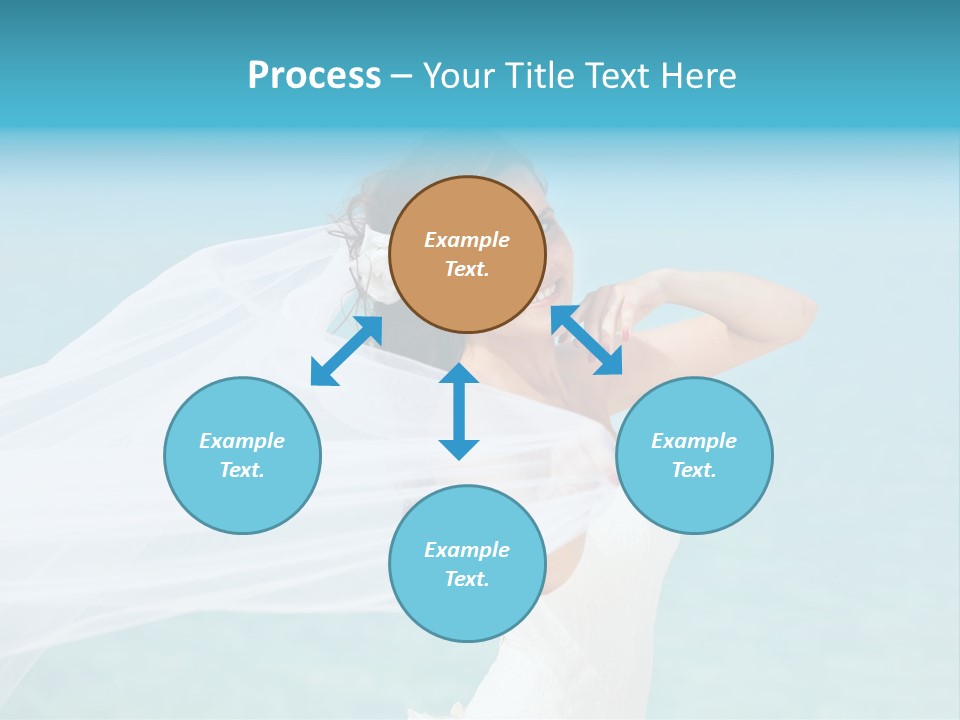 Process – Your Title Text Here

Example Text.

Example Text.

Example Text.

Example Text.